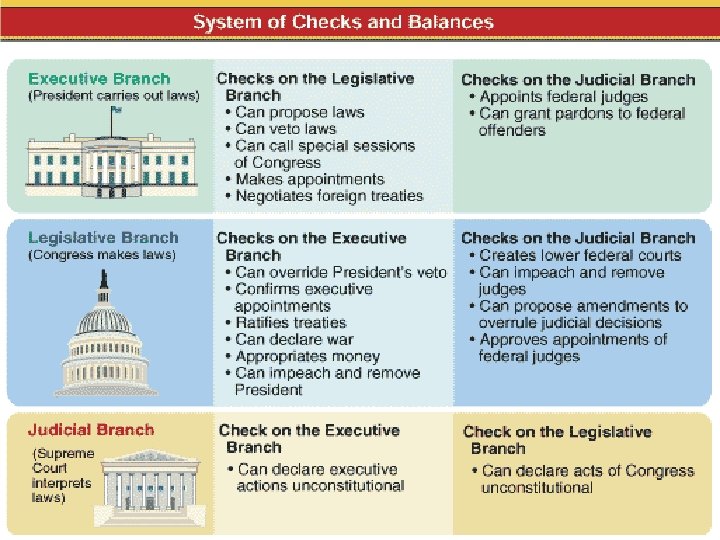 System of Checks and Balances

Executive Branch
(President carries out laws)

Checks on the Legislative Branch
• Can propose laws
• Can veto laws
• Can call special sessions of Congress
• Makes appointments
• Negotiates foreign treaties

Checks on the Judicial Branch
• Appoints federal judges
• Can grant pardons to federal offenders

Legislative Branch
(Congress makes laws)

Checks on the Executive Branch
• Can override President's veto
• Confirms executive appointments
• Ratifies treaties
• Can declare war
• Appropriates money
• Can impeach and remove President

Checks on the Judicial Branch
• Creates lower federal courts
• Can impeach and remove judges
• Can propose amendments to overrule judicial decisions
• Approves appointments of federal judges

Judicial Branch
(Supreme Court interprets laws)

Check on the Executive Branch
• Can declare executive actions unconstitutional

Check on the Legislative Branch
• Can declare acts of Congress unconstitutional